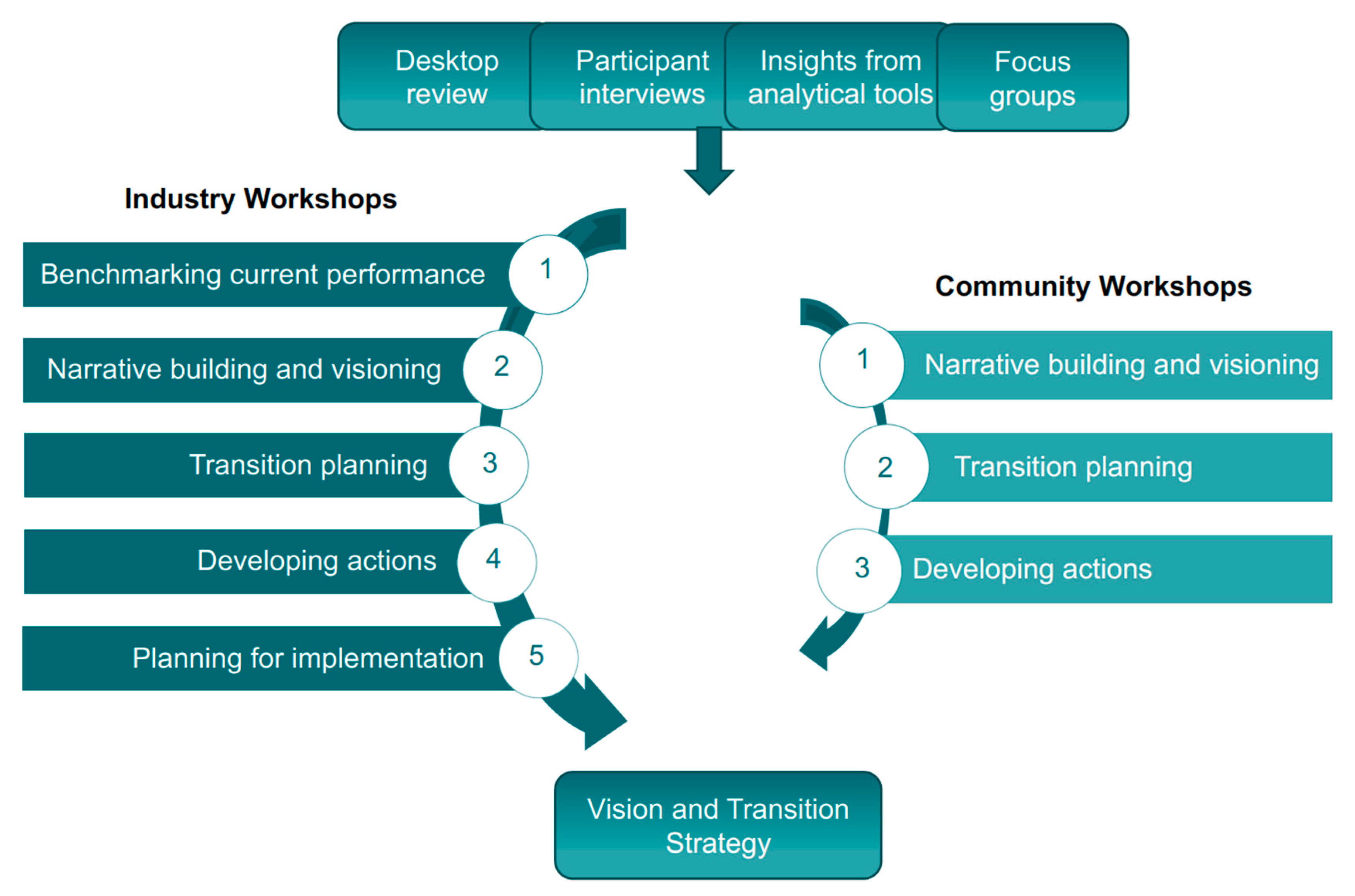 Desktop review

Participant interviews

Insights from analytical tools

Focus groups

Industry Workshops

Benchmarking current performance 1

Narrative building and visioning 2

Transition planning 3

Developing actions 4

Planning for implementation 5

Community Workshops

1 Narrative building and visioning

2 Transition planning

3 Developing actions

Vision and Transition Strategy